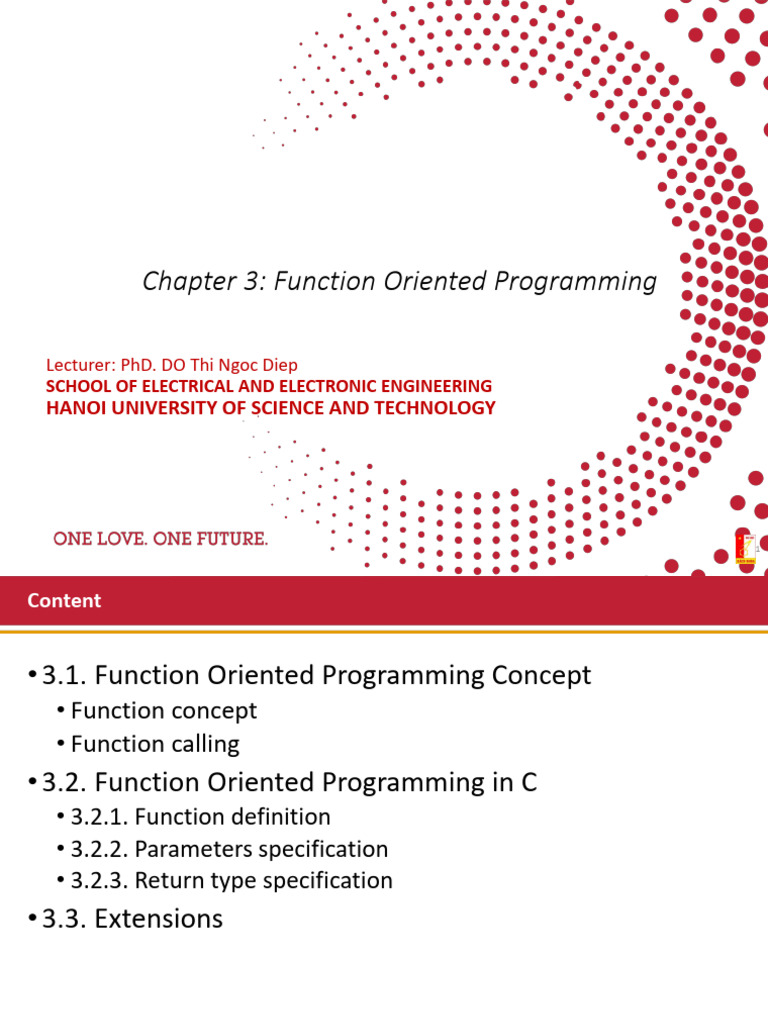 Chapter 3: Function Oriented Programming

Lecturer: PhD. DO Thi Ngoc Diep
SCHOOL OF ELECTRICAL AND ELECTRONIC ENGINEERING
HANOI UNIVERSITY OF SCIENCE AND TECHNOLOGY

ONE LOVE. ONE FUTURE.

Content

• 3.1. Function Oriented Programming Concept
  • Function concept
  • Function calling
• 3.2. Function Oriented Programming in C
  • 3.2.1. Function definition
  • 3.2.2. Parameters specification
  • 3.2.3. Return type specification
• 3.3. Extensions